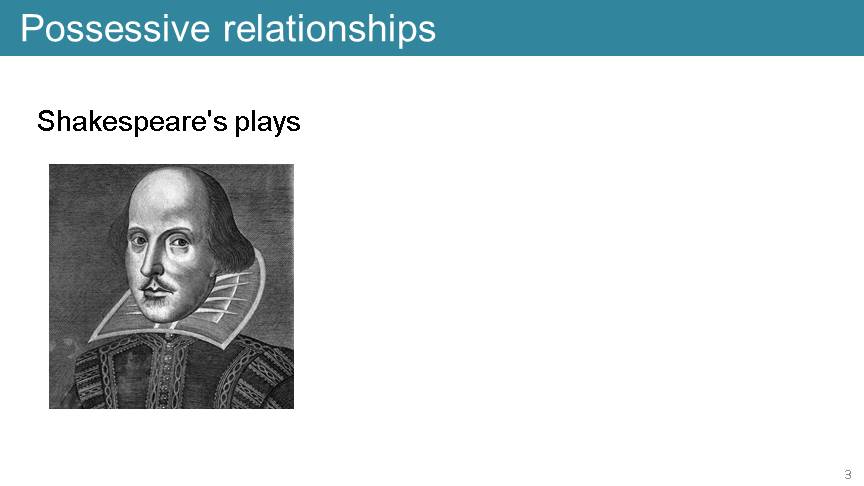 Possessive relationships

Shakespeare's plays

3